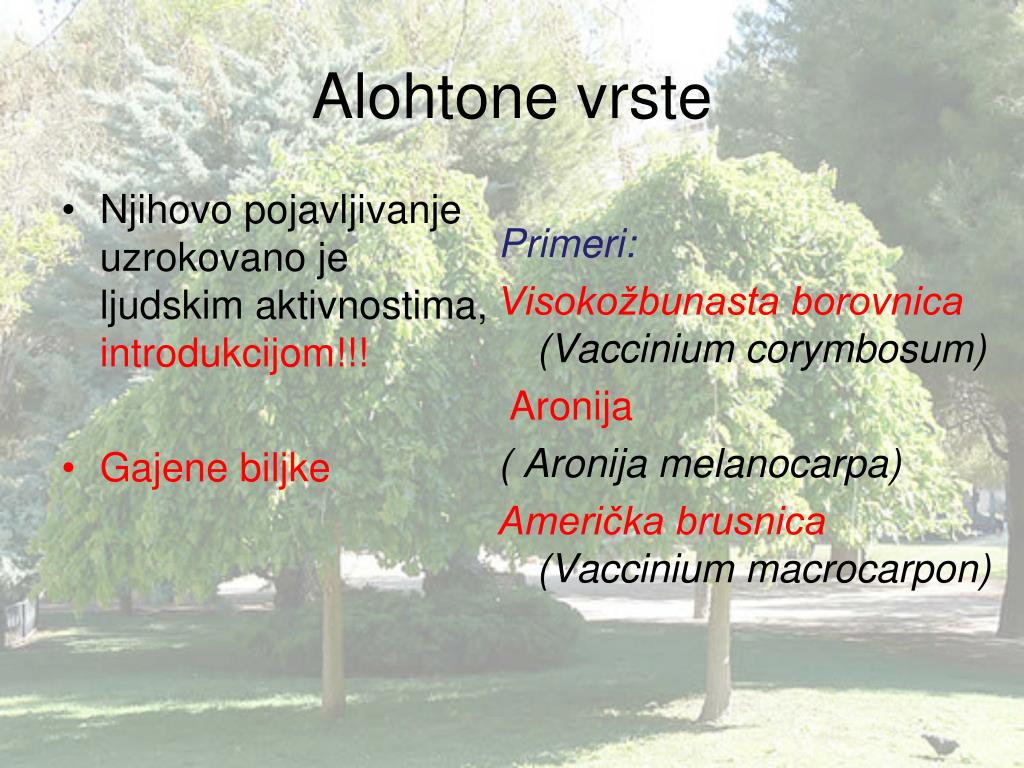 Alohtone vrste

• Njihovo pojavljivanje uzrokovano je ljudskim aktivnostima, introdukcijom!!!

• Gajene biljke

Primeri:

Visokožbunasta borovnica (Vaccinium corymbosum)

Aronija

( Aronija melanocarpa)

Američka brusnica (Vaccinium macrocarpon)